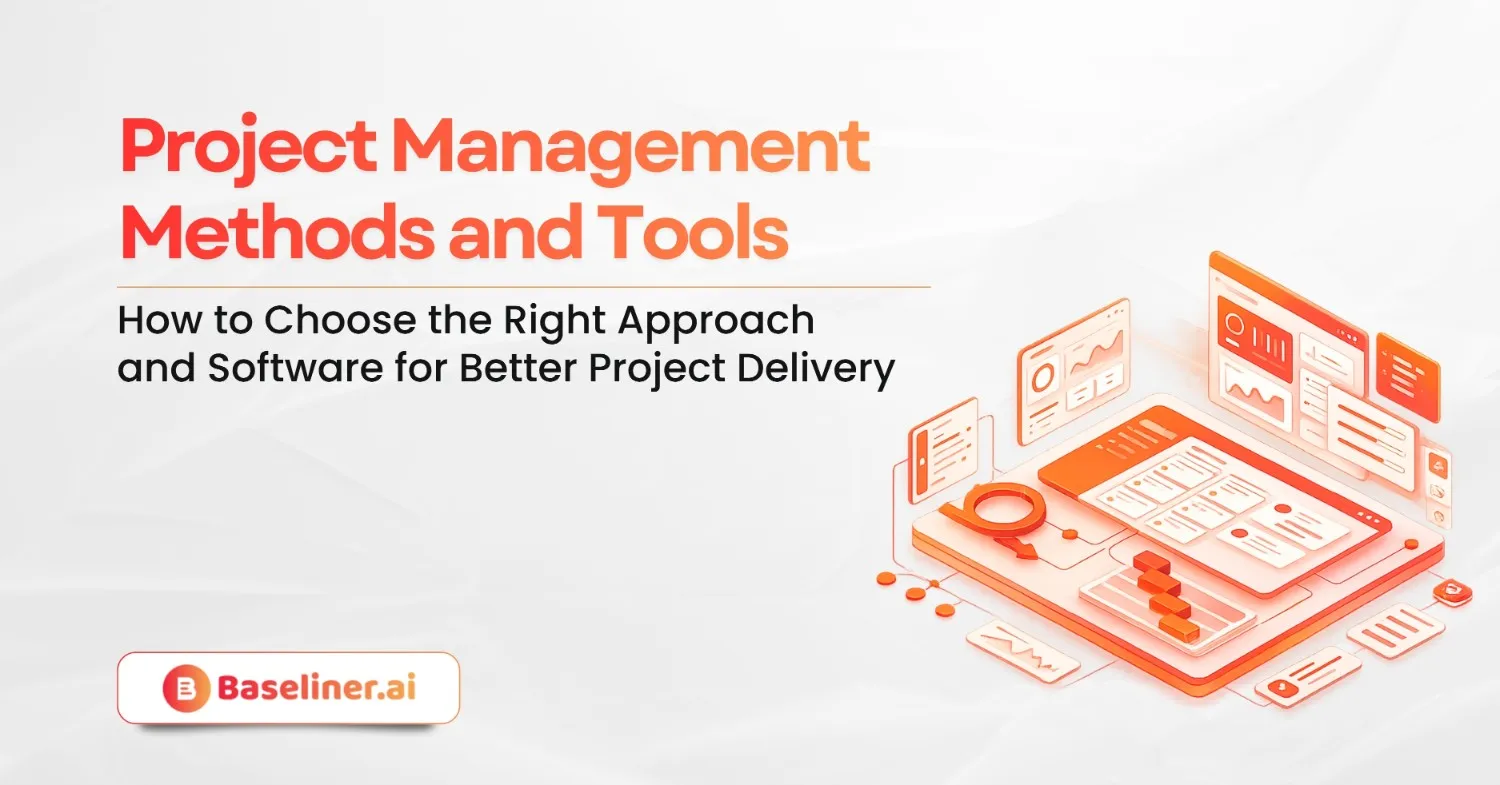 Project Management Methods and Tools

How to Choose the Right Approach and Software for Better Project Delivery

Baseliner.ai